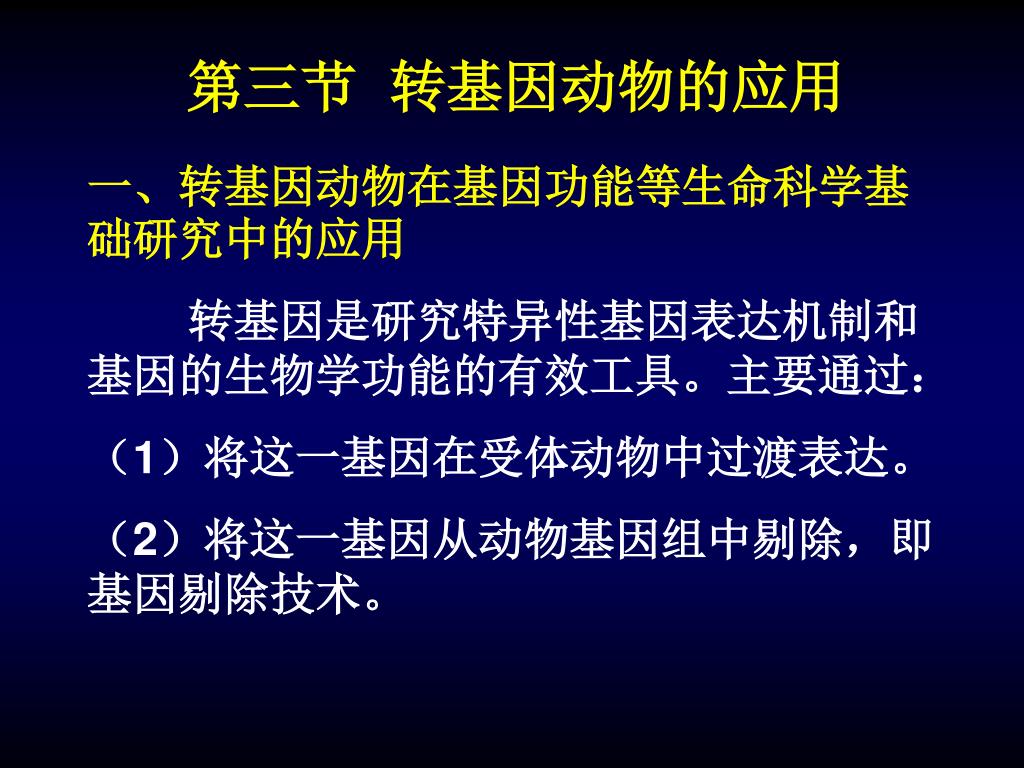 第三节 转基因动物的应用

一、转基因动物在基因功能等生命科学基础研究中的应用

转基因是研究特异性基因表达机制和基因的生物学功能的有效工具。主要通过：

（1）将这一基因在受体动物中过渡表达。

（2）将这一基因从动物基因组中剔除，即基因剔除技术。